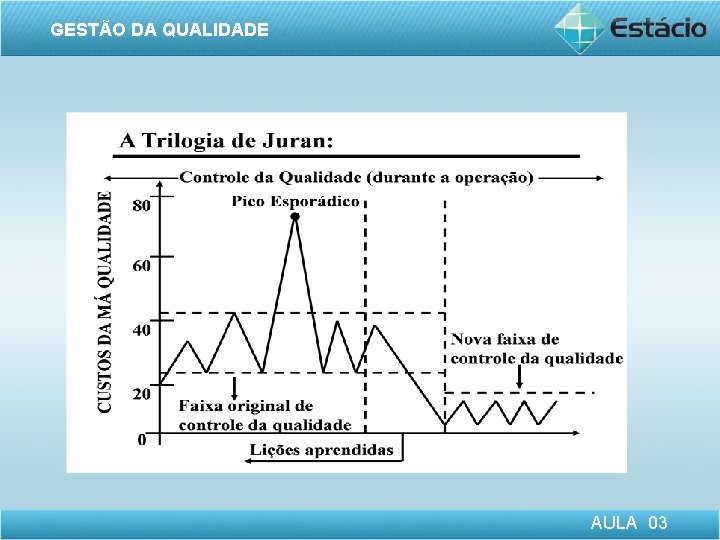 GESTÃO DA QUALIDADE

Estácio

A Trilogia de Juran:

Controle da Qualidade (durante a operação)

CUSTOS DA MÁ QUALIDADE

80
60
40
20
0

Pico Esporádico

Nova faixa de controle da qualidade

Faixa original de controle da qualidade

Lições aprendidas

AULA 03